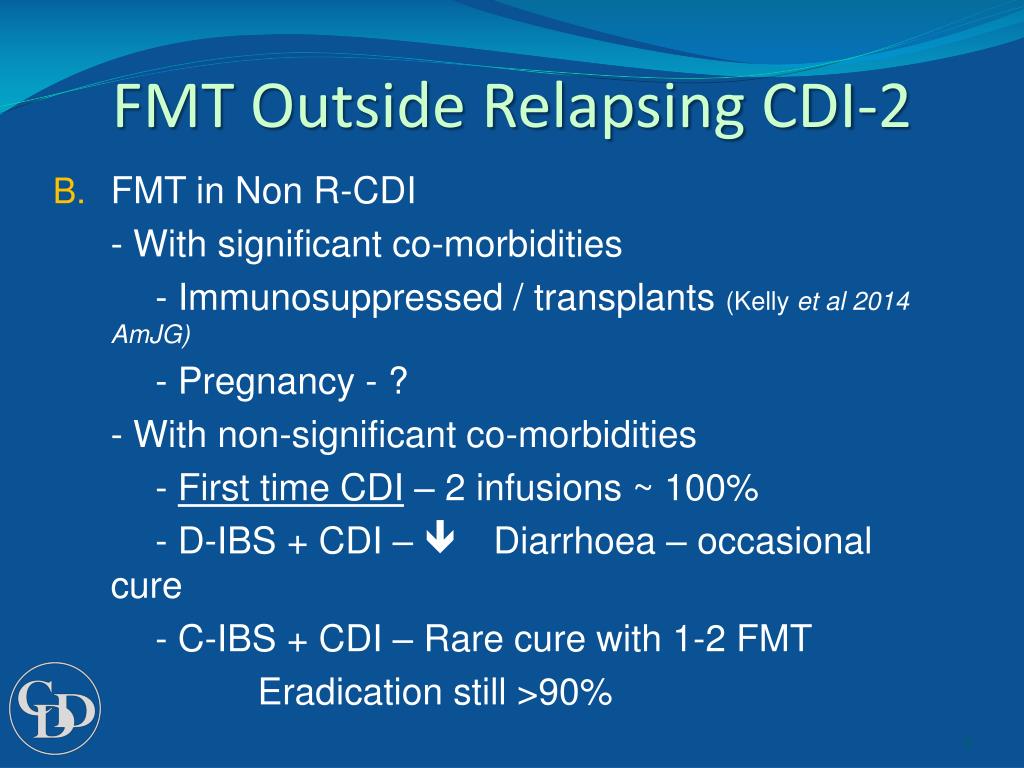 FMT Outside Relapsing CDI-2

B. FMT in Non R-CDI

- With significant co-morbidities

- Immunosuppressed / transplants (Kelly et al 2014 AmJG)

- Pregnancy - ?

- With non-significant co-morbidities

- First time CDI – 2 infusions ~ 100%

- D-IBS + CDI – ↓ Diarrhoea – occasional cure

- C-IBS + CDI – Rare cure with 1-2 FMT

Eradication still >90%

CDD